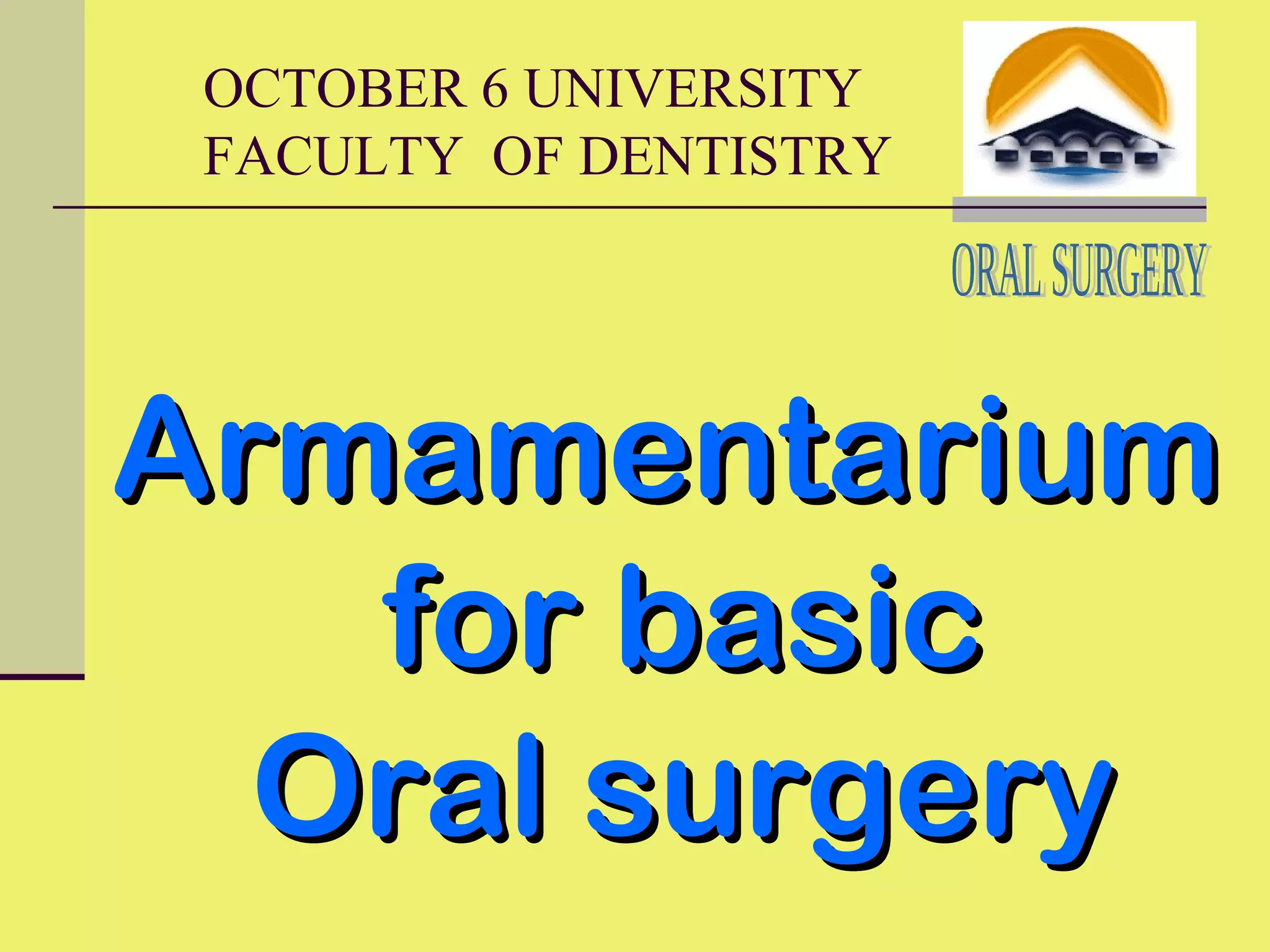 OCTOBER 6 UNIVERSITY
FACULTY OF DENTISTRY

ORAL SURGERY

Armamentarium for basic Oral surgery